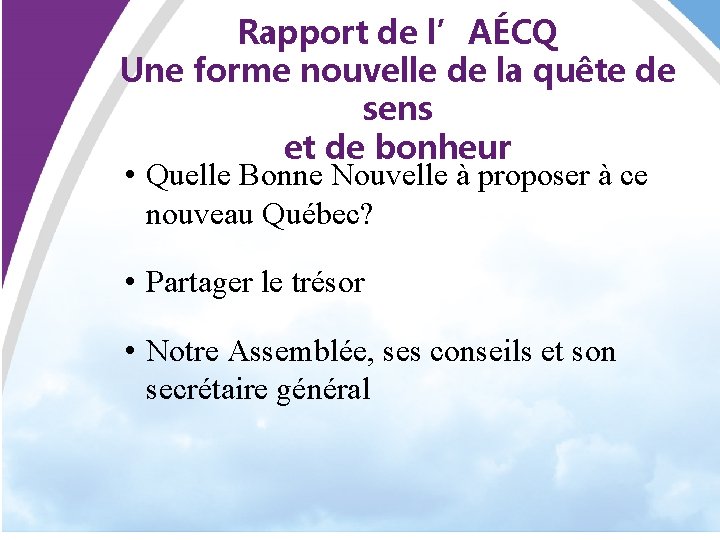 Rapport de l’ AÉCQ
Une forme nouvelle de la quête de sens
et de bonheur

• Quelle Bonne Nouvelle à proposer à ce nouveau Québec?

• Partager le trésor

• Notre Assemblée, ses conseils et son secrétaire général